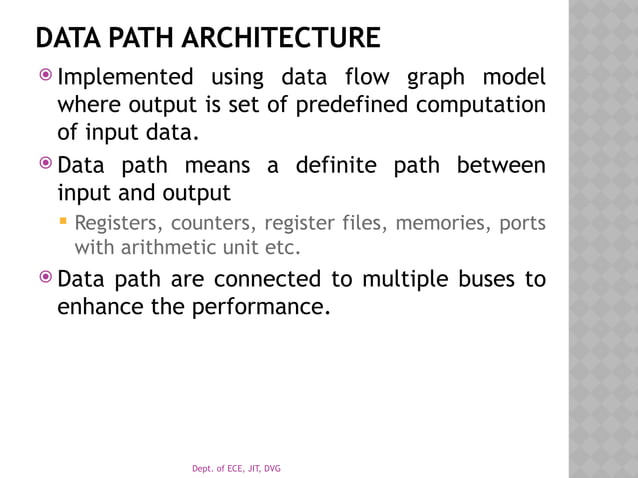 DATA PATH ARCHITECTURE

Implemented using data flow graph model where output is set of predefined computation of input data.

Data path means a definite path between input and output

Registers, counters, register files, memories, ports with arithmetic unit etc.

Data path are connected to multiple buses to enhance the performance.

Dept. of ECE, JIT, DVG